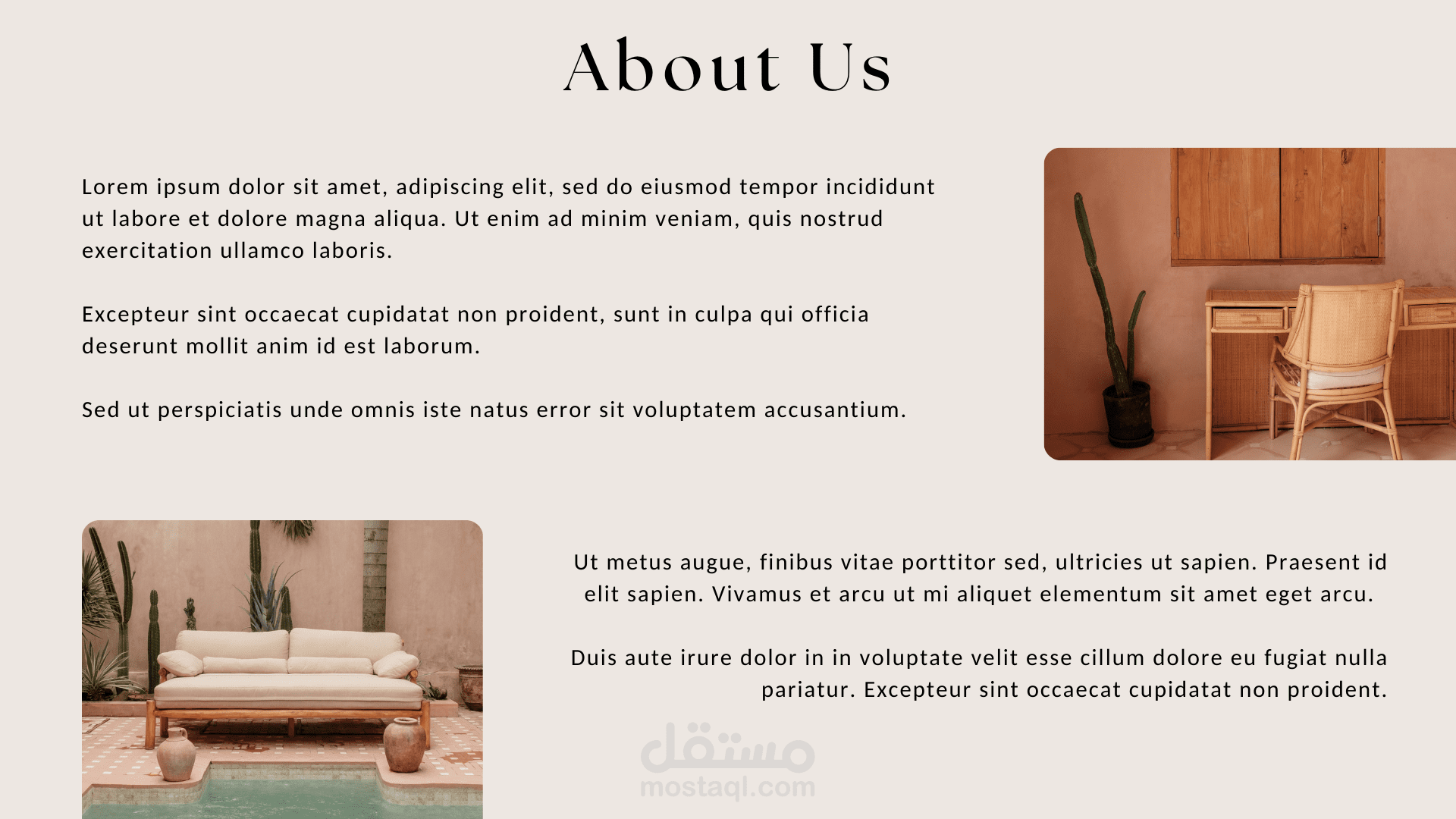 About Us

Lorem ipsum dolor sit amet, adipiscing elit, sed do eiusmod tempor incididunt ut labore et dolore magna aliqua. Ut enim ad minim veniam, quis nostrud exercitation ullamco laboris.

Excepteur sint occaecat cupidatat non proident, sunt in culpa qui officia deserunt mollit anim id est laborum.

Sed ut perspiciatis unde omnis iste natus error sit voluptatem accusantium.

Ut metus augue, finibus vitae porttitor sed, ultricies ut sapien. Praesent id elit sapien. Vivamus et arcu ut mi aliquet elementum sit amet eget arcu.

Duis aute irure dolor in in voluptate velit esse cillum dolore eu fugiat nulla pariatur. Excepteur sint occaecat cupidatat non proident.

مستقل
mostaql.com